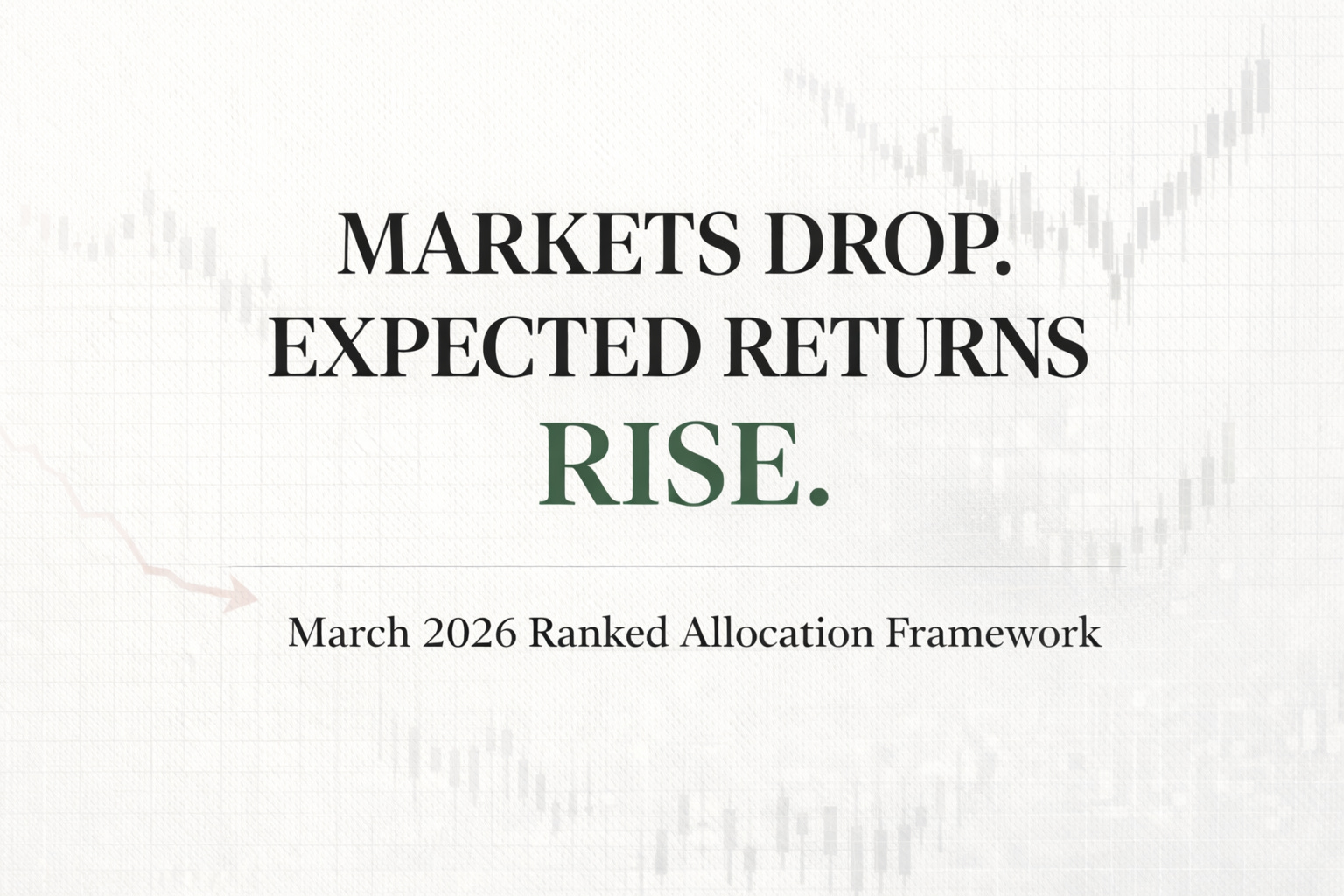 MARKETS DROP.
EXPECTED RETURNS
RISE.

March 2026 Ranked Allocation Framework